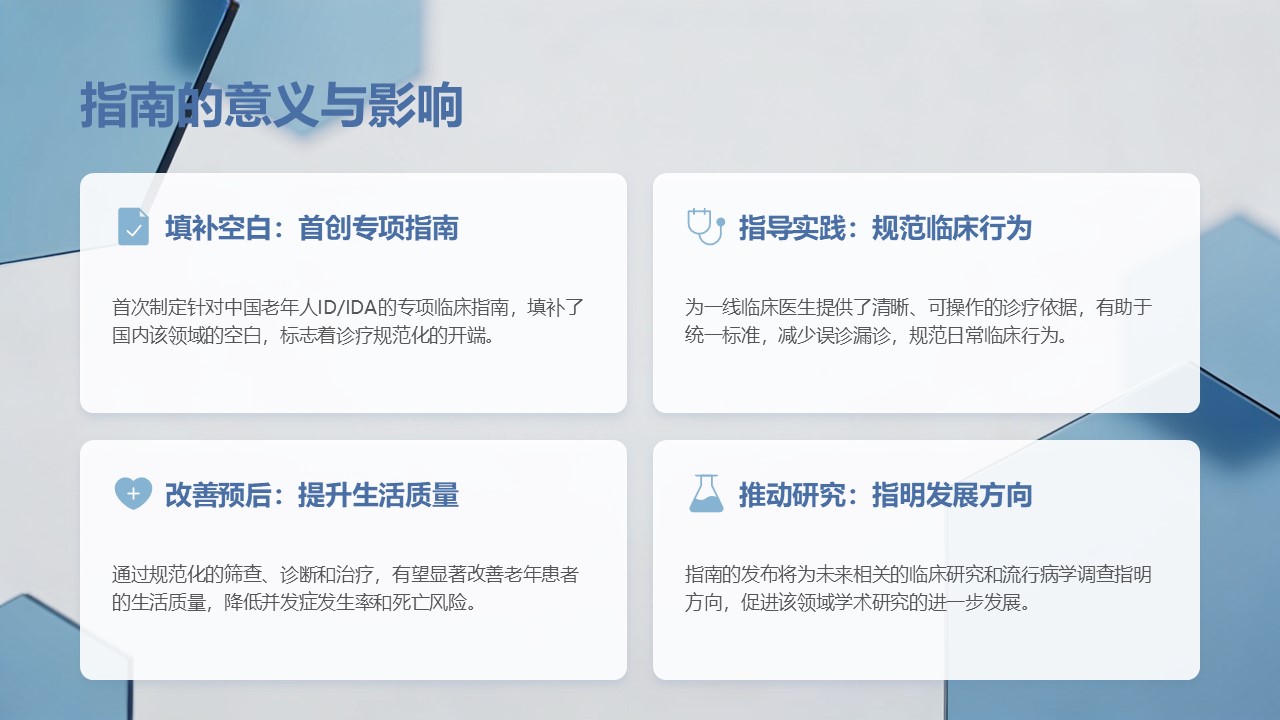 指南的意义与影响

填补空白：首创专项指南

首次制定针对中国老年人ID/IDA的专项临床指南，填补了国内该领域的空白，标志着诊疗规范化的开端。

指导实践：规范临床行为

为一线临床医生提供了清晰、可操作的诊疗依据，有助于统一标准，减少误诊漏诊，规范日常临床行为。

改善预后：提升生活质量

通过规范化的筛查、诊断和治疗，有望显著改善老年患者的生活质量，降低并发症发生率和死亡风险。

推动研究：指明发展方向

指南的发布将为未来相关的临床研究和流行病学调查指明方向，促进该领域学术研究的进一步发展。